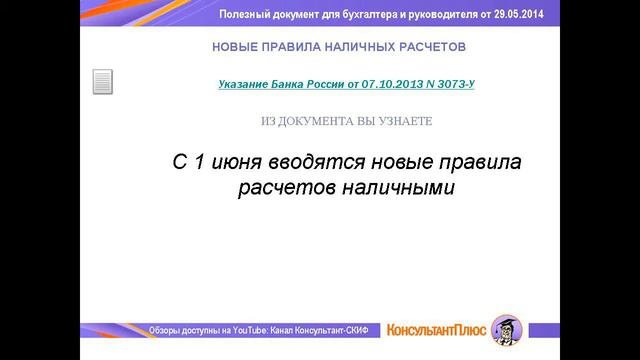 Полезный документ для бухгалтера и руководителя от 29.05.2014

НОВЫЕ ПРАВИЛА НАЛИЧНЫХ РАСЧЕТОВ

Указание Банка России от 07.10.2013 N 3073-У

ИЗ ДОКУМЕНТА ВЫ УЗНАЕТЕ

С 1 июня вводятся новые правила расчетов наличными

Обзоры доступны на YouTube: Канал Консультант-СКИФ

КонсультантПлюс